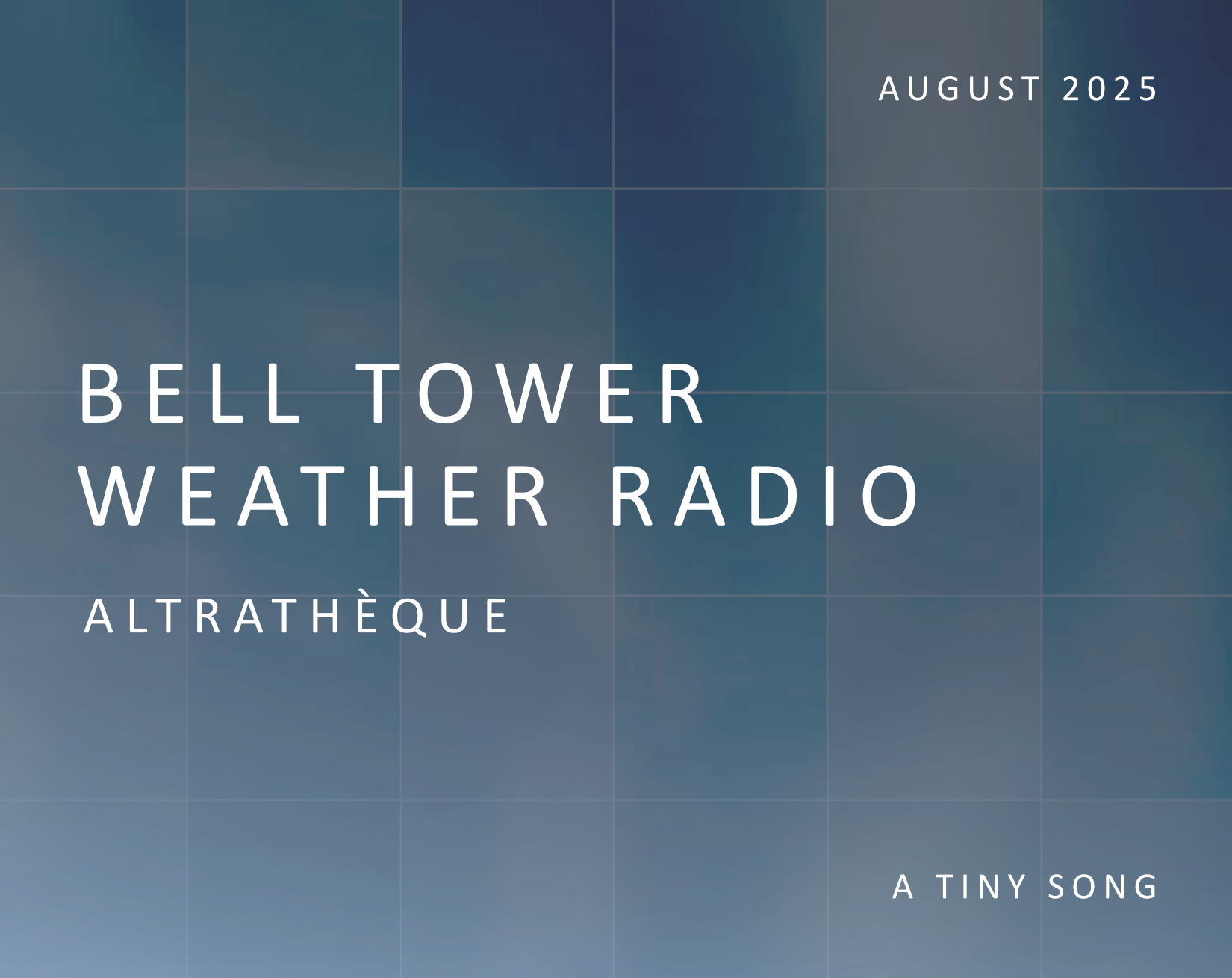 AUGUST 2025

BELL TOWER
WEATHER RADIO

ALTRATHÈQUE

A TINY SONG